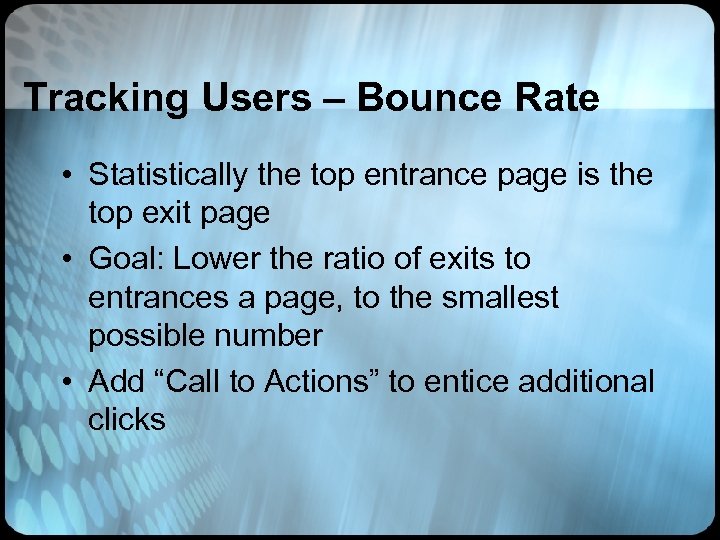 Tracking Users – Bounce Rate

• Statistically the top entrance page is the top exit page
• Goal: Lower the ratio of exits to entrances a page, to the smallest possible number
• Add “Call to Actions” to entice additional clicks